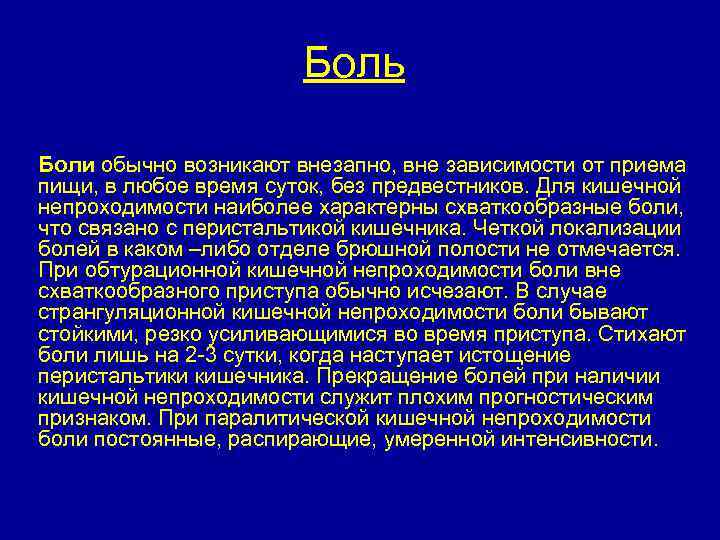 Боль

Боли обычно возникают внезапно, вне зависимости от приема пищи, в любое время суток, без предвестников. Для кишечной непроходимости наиболее характерны схваткообразные боли, что связано с перистальтикой кишечника. Четкой локализации болей в каком –либо отделе брюшной полости не отмечается. При обтурационной кишечной непроходимости боли вне схваткообразного приступа обычно исчезают. В случае странгуляционной кишечной непроходимости боли бывают стойкими, резко усиливающимися во время приступа. Стихают боли лишь на 2-3 сутки, когда наступает истощение перистальтики кишечника. Прекращение болей при наличии кишечной непроходимости служит плохим прогностическим признаком. При паралитической кишечной непроходимости боли постоянные, распирающие, умеренной интенсивности.